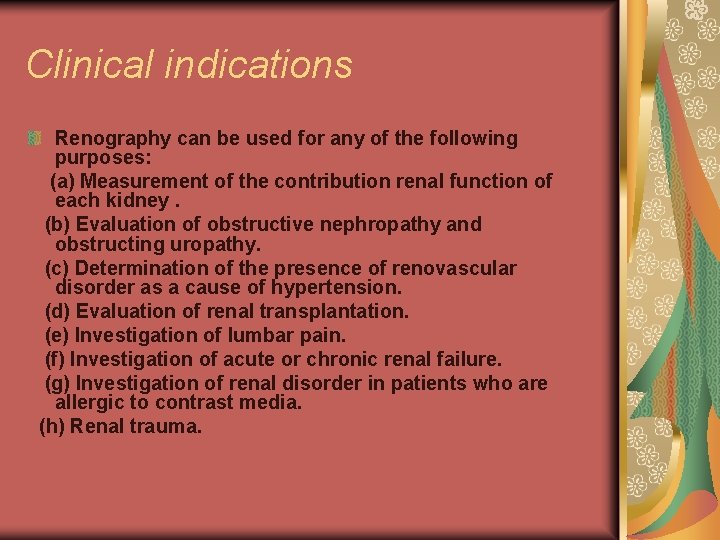 Clinical indications

Renography can be used for any of the following purposes:

(a) Measurement of the contribution renal function of each kidney .

(b) Evaluation of obstructive nephropathy and obstructing uropathy.

(c) Determination of the presence of renovascular disorder as a cause of hypertension.

(d) Evaluation of renal transplantation.

(e) Investigation of lumbar pain.

(f) Investigation of acute or chronic renal failure.

(g) Investigation of renal disorder in patients who are allergic to contrast media.

(h) Renal trauma.